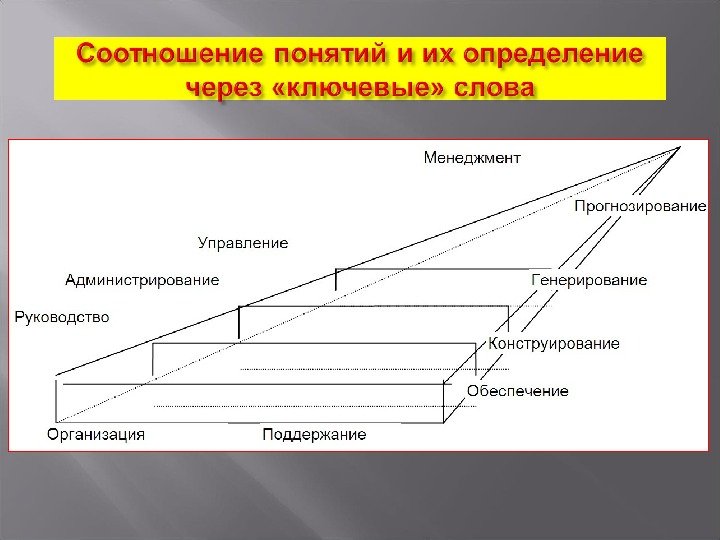 Соотношение понятий и их определение через «ключевые» слова

Менеджмент

Прогнозирование

Управление

Администрирование

Генерирование

Руководство

Конструирование

Обеспечение

Организация

Поддержание